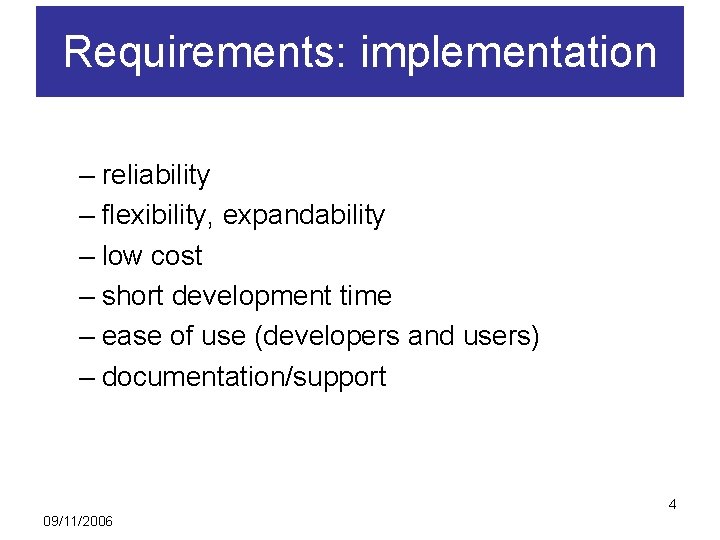 Requirements: implementation

– reliability
– flexibility, expandability
– low cost
– short development time
– ease of use (developers and users)
– documentation/support

4

09/11/2006